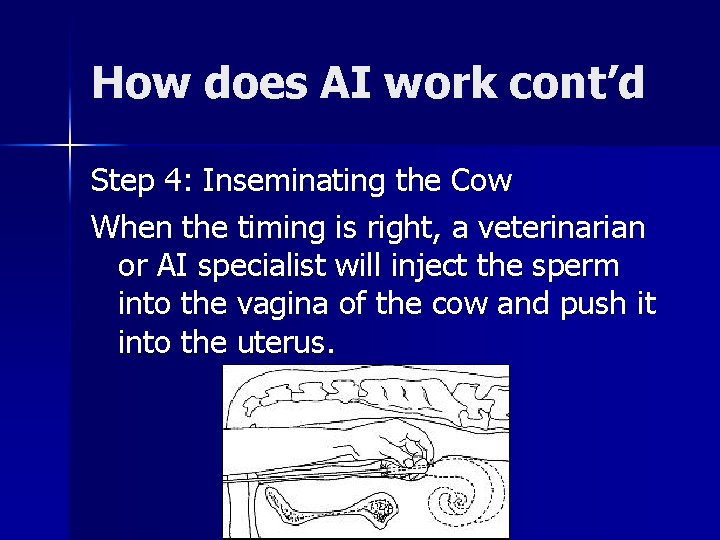 How does AI work cont'd

Step 4: Inseminating the Cow

When the timing is right, a veterinarian or AI specialist will inject the sperm into the vagina of the cow and push it into the uterus.